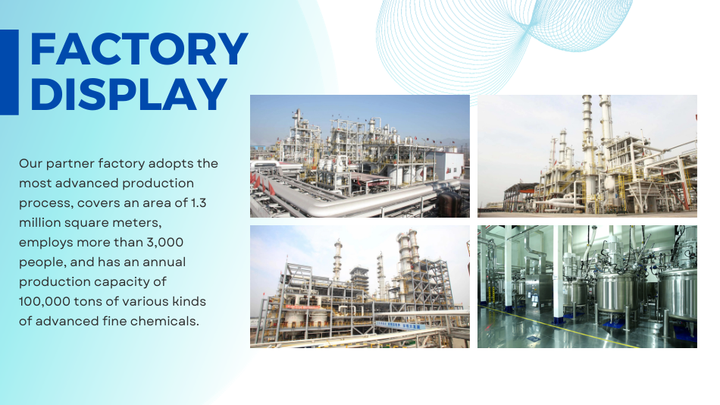 FACTORY DISPLAY

Our partner factory adopts the most advanced production process, covers an area of 1.3 million square meters, employs more than 3,000 people, and has an annual production capacity of 100,000 tons of various kinds of advanced fine chemicals.